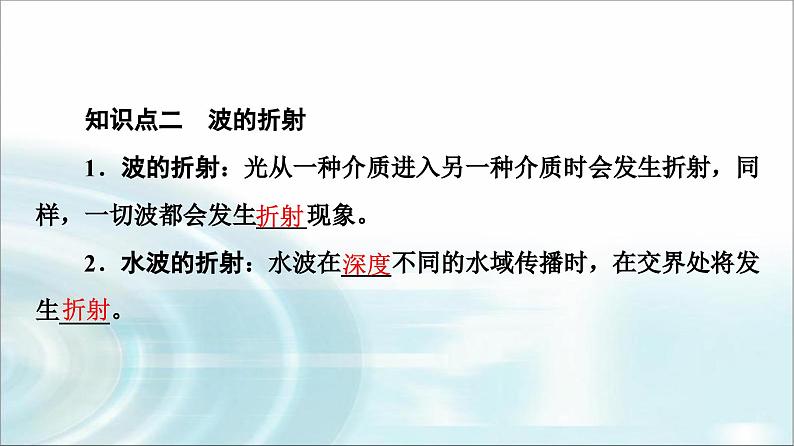 知识点二　波的折射

1．波的折射：光从一种介质进入另一种介质时会发生折射，同样，一切波都会发生折射现象。

2．水波的折射：水波在深度不同的水域传播时，在交界处将发生折射。